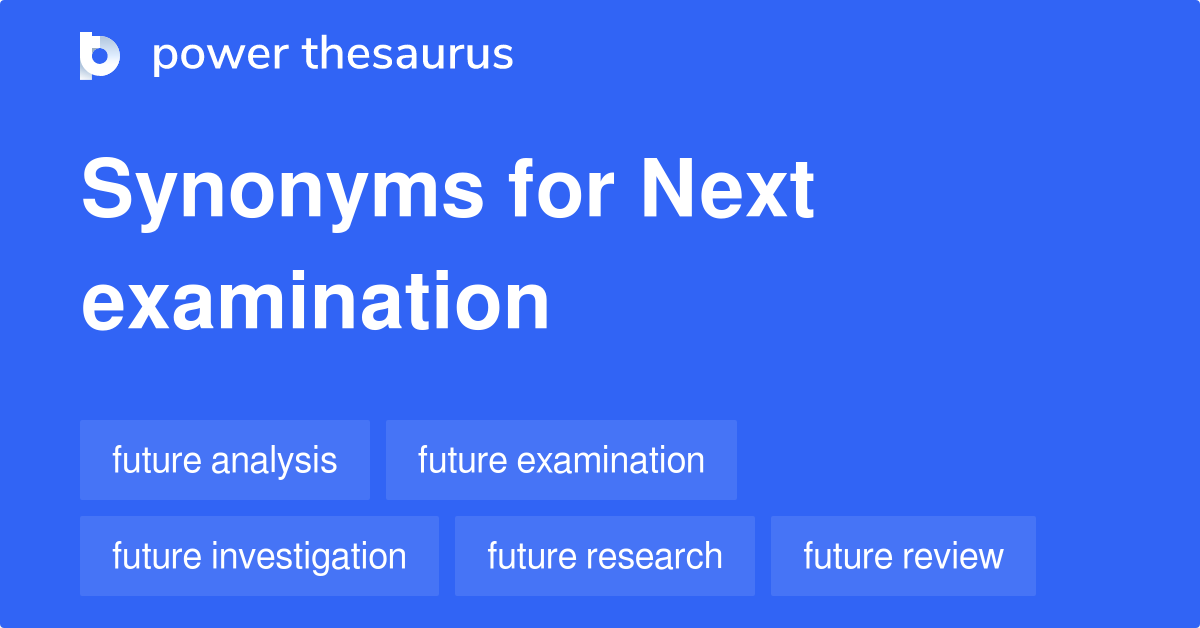 power thesaurus

Synonyms for Next examination

future analysis
future examination
future investigation
future research
future review